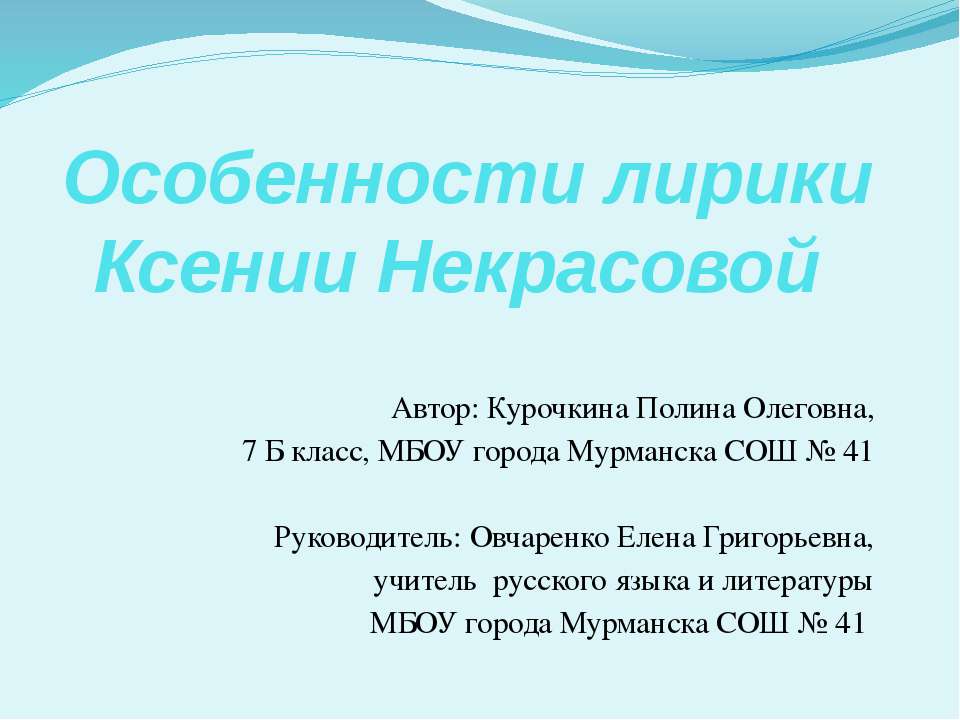 Особенности лирики Ксении Некрасовой

Автор: Курочкина Полина Олеговна,
7 Б класс, МБОУ города Мурманска СОШ № 41

Руководитель: Овчаренко Елена Григорьевна,
учитель русского языка и литературы
МБОУ города Мурманска СОШ № 41